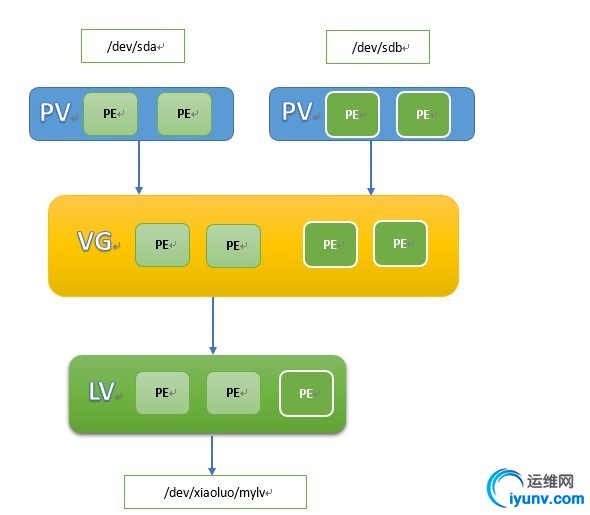 /dev/sda

/dev/sdb

PV PE PE

PV PE PE

VG PE PE PE PE

LV PE PE PE

/dev/xiaoluo/mylv

运维网
iyunv.com